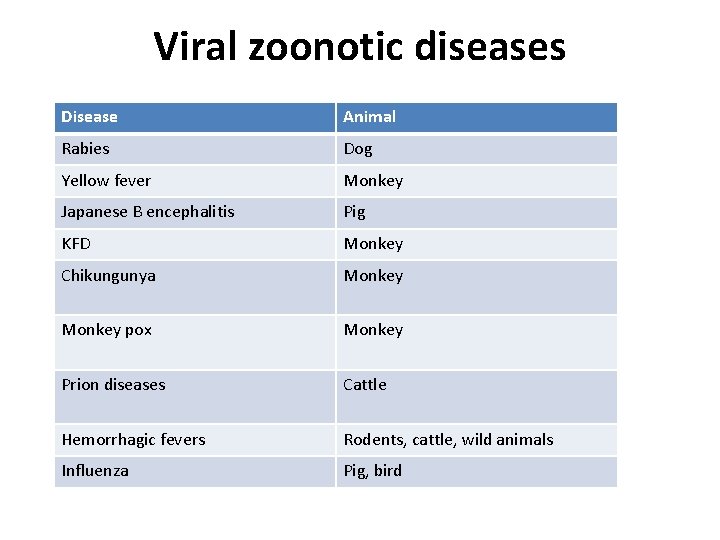 Viral zoonotic diseases

| Disease | Animal |
|---|---|
| Rabies | Dog |
| Yellow fever | Monkey |
| Japanese B encephalitis | Pig |
| KFD | Monkey |
| Chikungunya | Monkey |
| Monkey pox | Monkey |
| Prion diseases | Cattle |
| Hemorrhagic fevers | Rodents, cattle, wild animals |
| Influenza | Pig, bird |